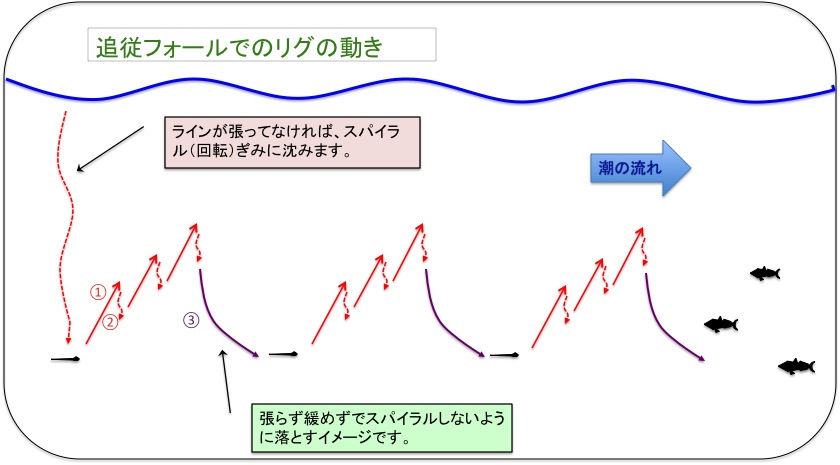 追従フォールでのリグの動き

ラインが張ってなければ、スパイラル（回転）ぎみに沈みます。

潮の流れ

①

②

③

張らず緩めずでスパイラルしないように落とすイメージです。